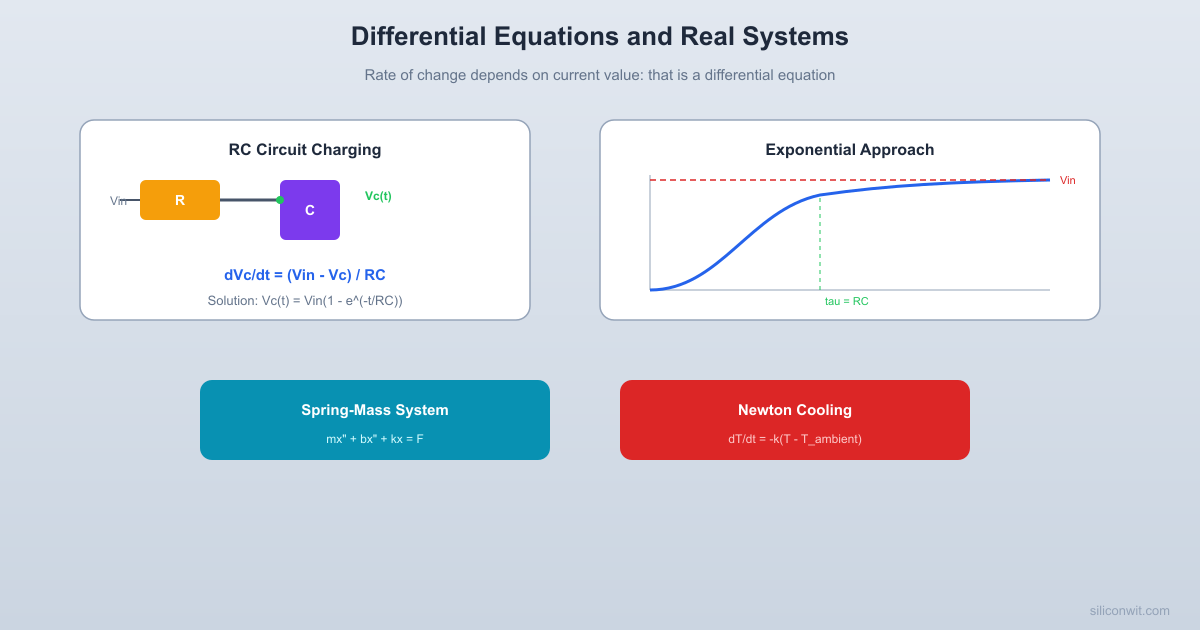 Differential Equations and Real Systems

Rate of change depends on current value: that is a differential equation

RC Circuit Charging

Vin R C Vc(t)

dVc/dt = (Vin - Vc) / RC

Solution: Vc(t) = Vin(1 - e^(-t/RC))

Exponential Approach

Vin

tau = RC

Spring-Mass System

mx" + bx" + kx = F

Newton Cooling

dT/dt = -k(T - T_ambient)

siliconwit.com